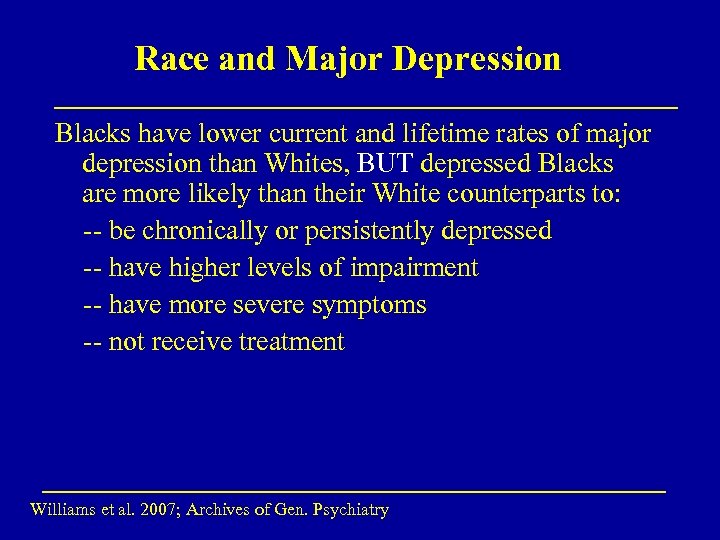 Race and Major Depression

Blacks have lower current and lifetime rates of major depression than Whites, BUT depressed Blacks are more likely than their White counterparts to:

-- be chronically or persistently depressed

-- have higher levels of impairment

-- have more severe symptoms

-- not receive treatment

Williams et al. 2007; Archives of Gen. Psychiatry